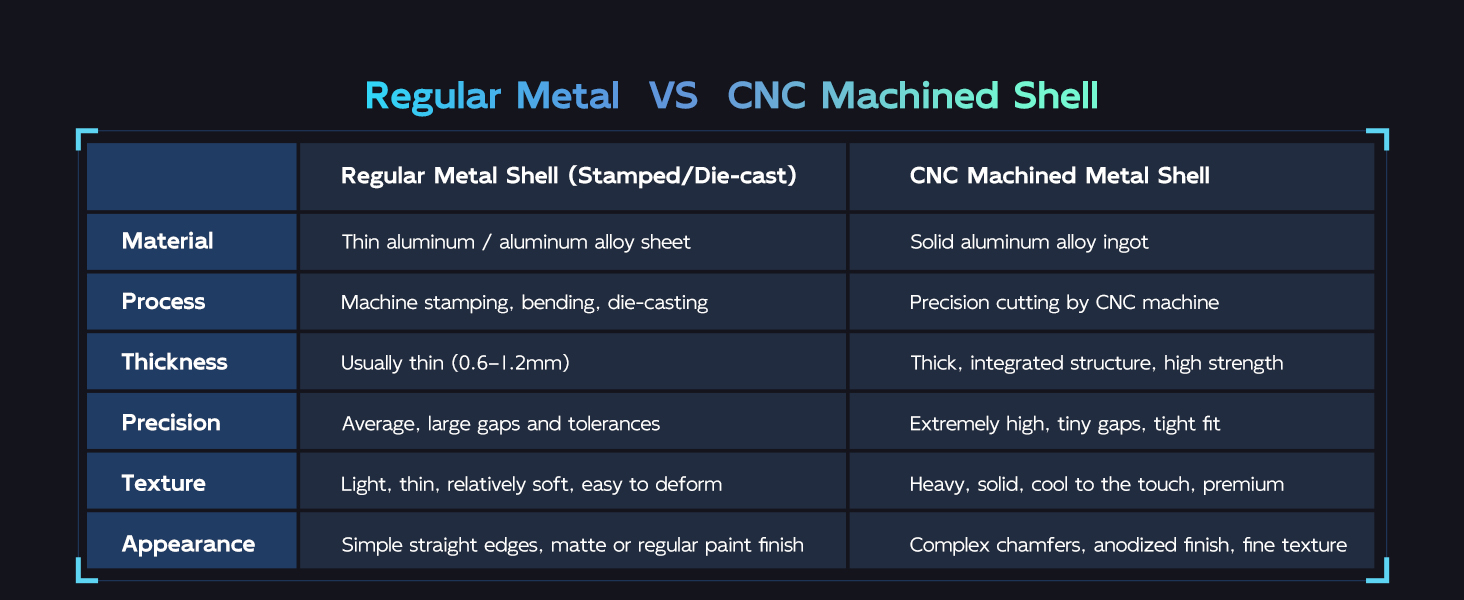 Regular Metal VS CNC Machined Shell

| | Regular Metal Shell (Stamped/Die-cast) | CNC Machined Metal Shell |
|---|---|---|
| Material | Thin aluminum / aluminum alloy sheet | Solid aluminum alloy ingot |
| Process | Machine stamping, bending, die-casting | Precision cutting by CNC machine |
| Thickness | Usually thin (0.6–1.2mm) | Thick, integrated structure, high strength |
| Precision | Average, large gaps and tolerances | Extremely high, tiny gaps, tight fit |
| Texture | Light, thin, relatively soft, easy to deform | Heavy, solid, cool to the touch, premium |
| Appearance | Simple straight edges, matte or regular paint finish | Complex chamfers, anodized finish, fine texture |